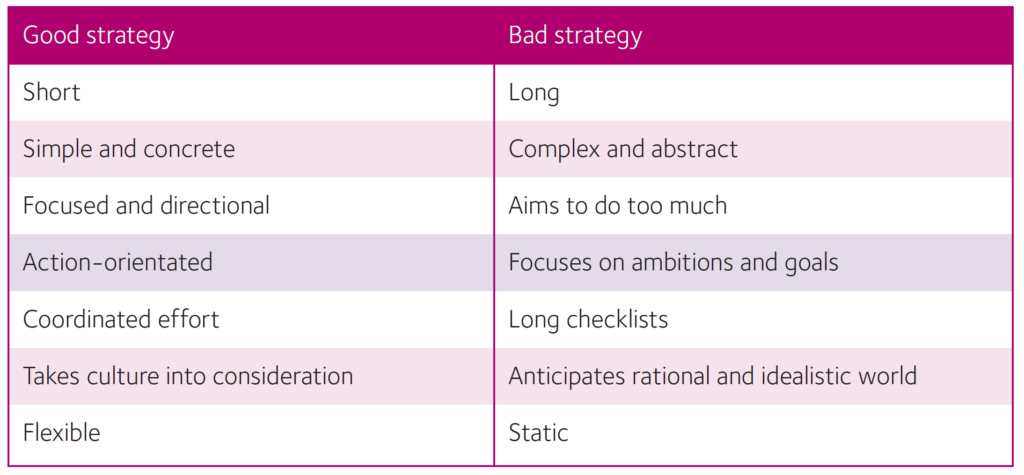 | Good strategy | Bad strategy |
|---|---|
| Short | Long |
| Simple and concrete | Complex and abstract |
| Focused and directional | Aims to do too much |
| Action-orientated | Focuses on ambitions and goals |
| Coordinated effort | Long checklists |
| Takes culture into consideration | Anticipates rational and idealistic world |
| Flexible | Static |